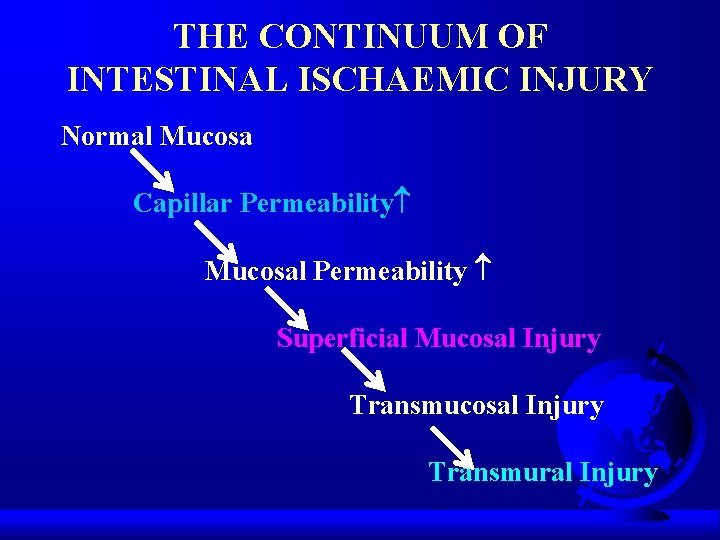 THE CONTINUUM OF INTESTINAL ISCHAEMIC INJURY

Normal Mucosa

Capillar Permeability↑

Mucosal Permeability ↑

Superficial Mucosal Injury

Transmucosal Injury

Transmural Injury